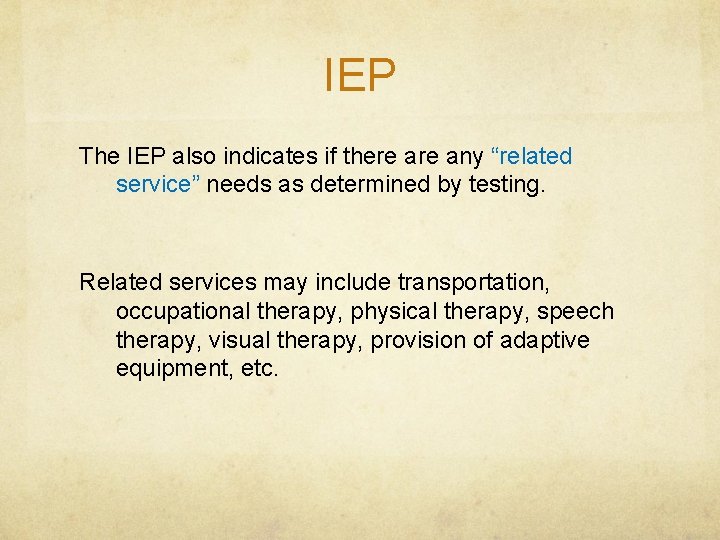 IEP

The IEP also indicates if there are any “related service” needs as determined by testing.

Related services may include transportation, occupational therapy, physical therapy, speech therapy, visual therapy, provision of adaptive equipment, etc.